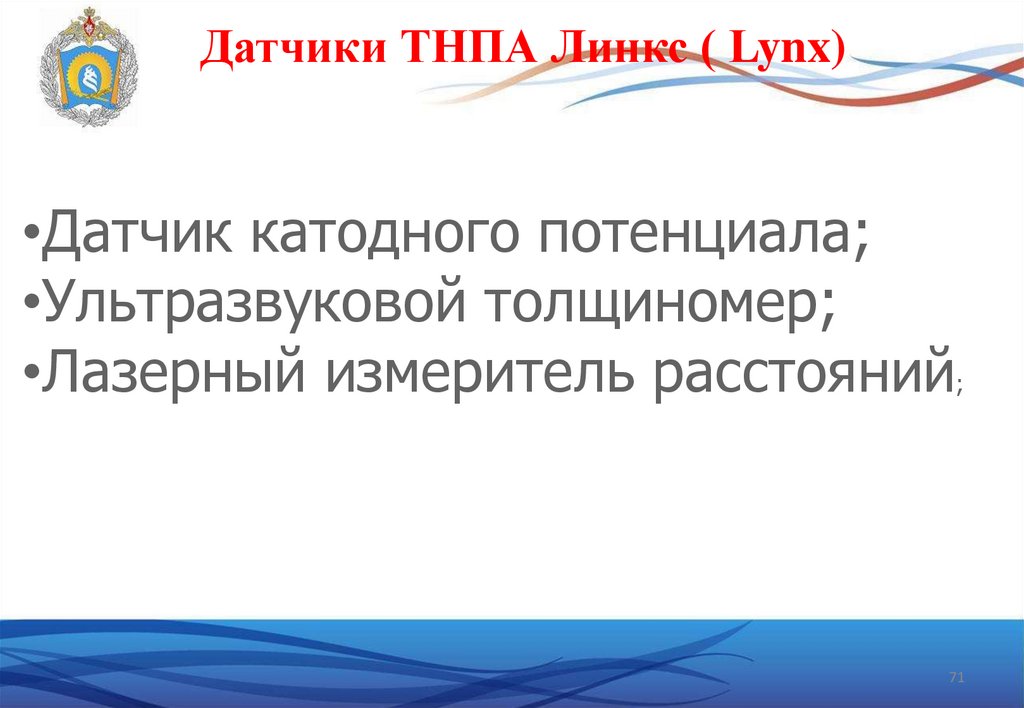 Датчики ТНПА Линкс ( Lynx)

•Датчик катодного потенциала;
•Ультразвуковой толщиномер;
•Лазерный измеритель расстояний;

71